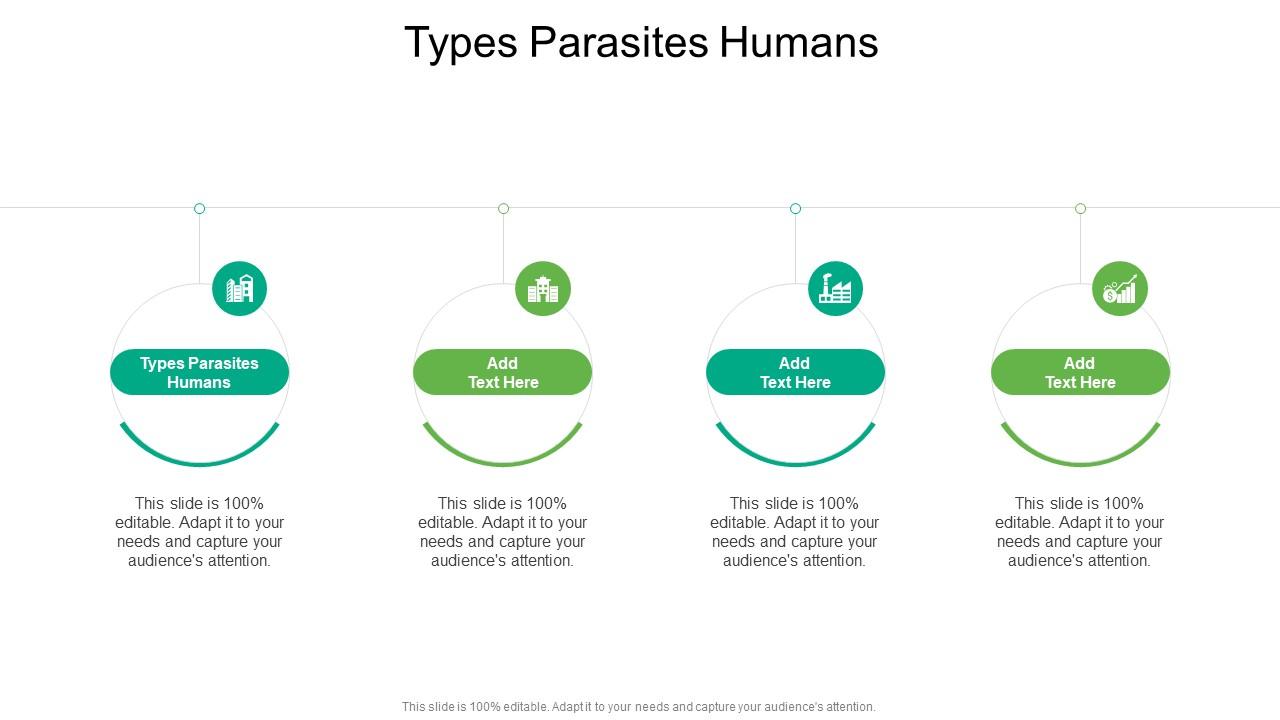 Types Parasites Humans

Types Parasites Humans

This slide is 100% editable. Adapt it to your needs and capture your audience's attention.

Add Text Here

This slide is 100% editable. Adapt it to your needs and capture your audience's attention.

Add Text Here

This slide is 100% editable. Adapt it to your needs and capture your audience's attention.

Add Text Here

This slide is 100% editable. Adapt it to your needs and capture your audience's attention.

This slide is 100% editable. Adapt it to your needs and capture your audience's attention.